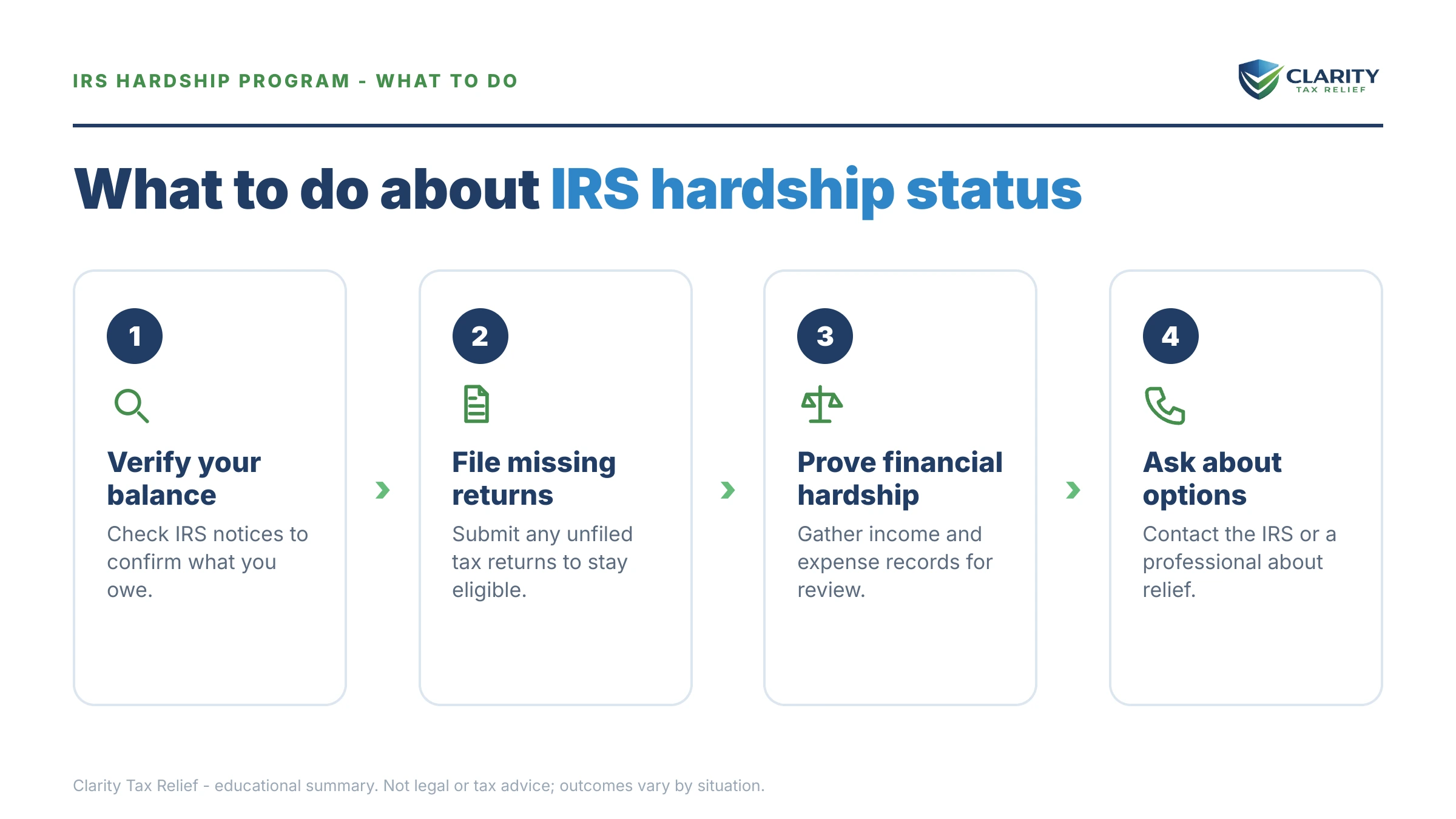 IRS HARDSHIP PROGRAM - WHAT TO DO

CLARITY
TAX RELIEF

What to do about IRS hardship status

1

Verify your balance

Check IRS notices to confirm what you owe.

2

File missing returns

Submit any unfiled tax returns to stay eligible.

3

Prove financial hardship

Gather income and expense records for review.

4

Ask about options

Contact the IRS or a professional about relief.

Clarity Tax Relief - educational summary. Not legal or tax advice; outcomes vary by situation.